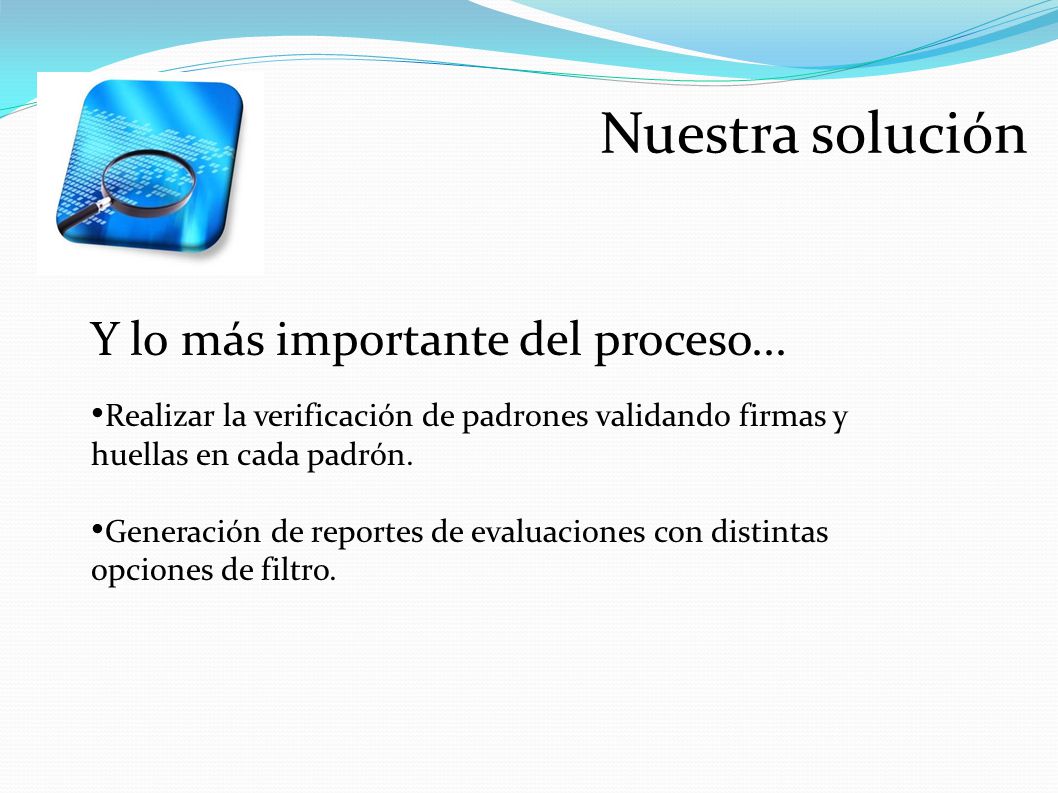 Nuestra solución

Y lo más importante del proceso…

•Realizar la verificación de padrones validando firmas y huellas en cada padrón.

•Generación de reportes de evaluaciones con distintas opciones de filtro.